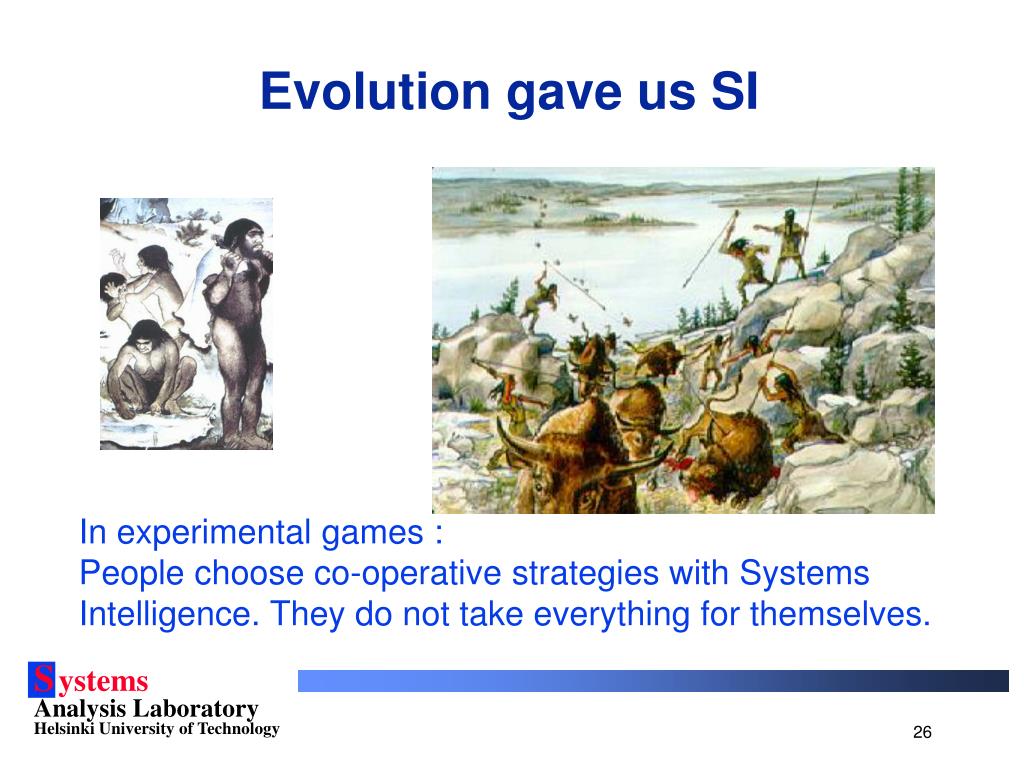 Evolution gave us SI

In experimental games :
People choose co-operative strategies with Systems Intelligence. They do not take everything for themselves.

Systems
Analysis Laboratory
Helsinki University of Technology

26